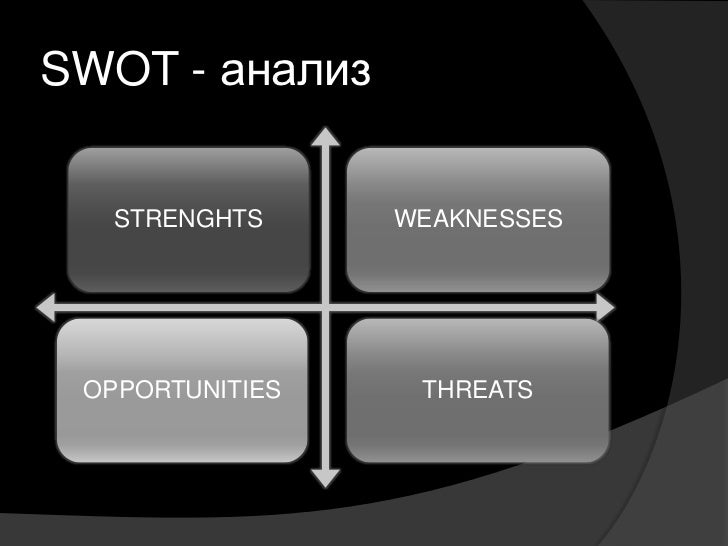 SWOT - анализ

STRENGHTS

WEAKNESSES

OPPORTUNITIES

THREATS